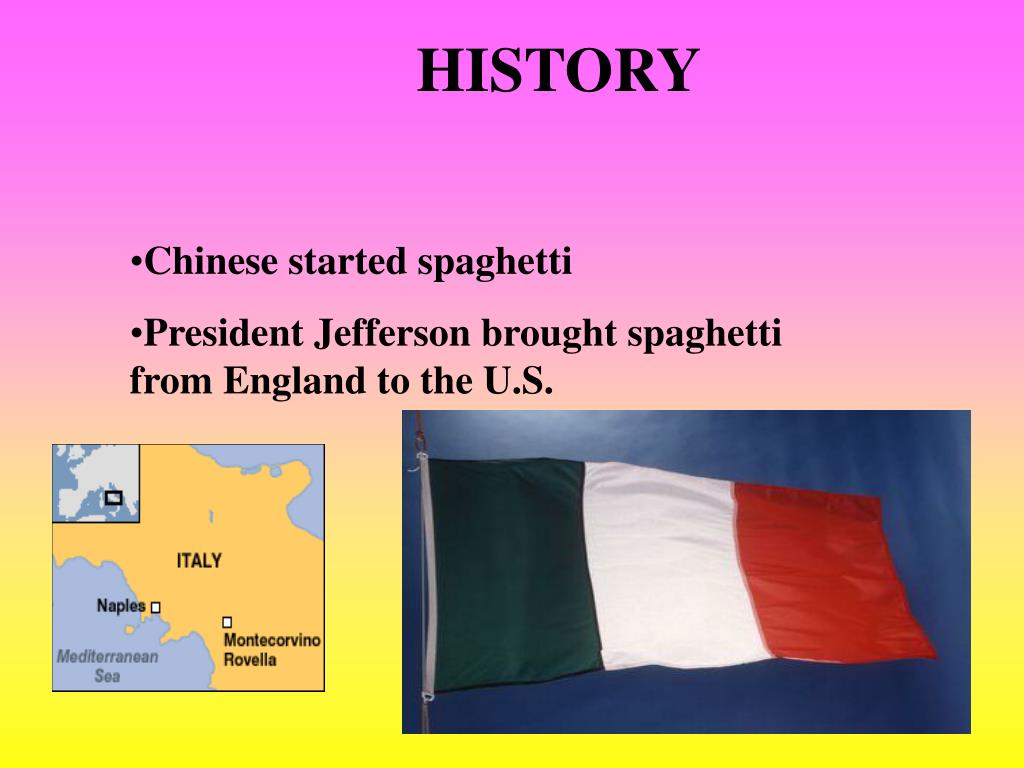 HISTORY

•Chinese started spaghetti

•President Jefferson brought spaghetti from England to the U.S.

ITALY
Naples
Montecorvino Rovella
Mediterranean Sea